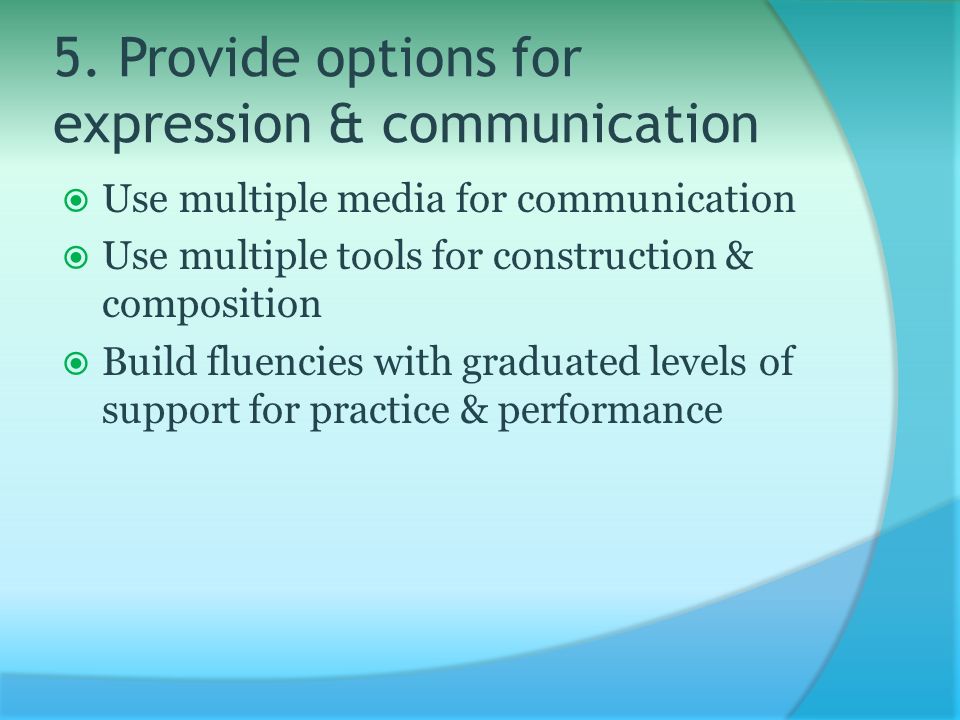 5. Provide options for expression & communication

Use multiple media for communication

Use multiple tools for construction & composition

Build fluencies with graduated levels of support for practice & performance